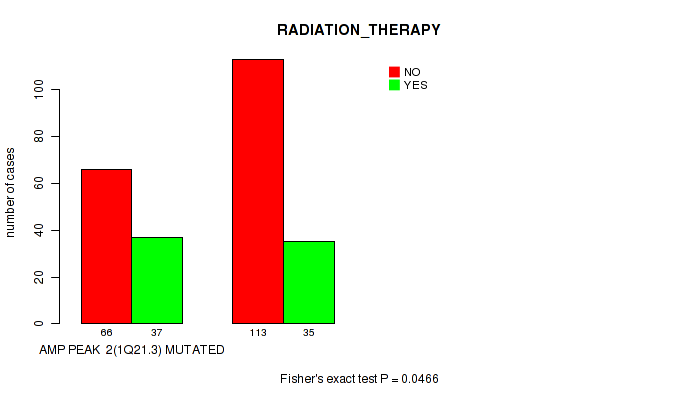 RADIATION_THERAPY

NO
YES

number of cases

0
20
40
60
80
100

66
37
113
35

AMP PEAK 2(1Q21.3) MUTATED

Fisher's exact test P = 0.0466